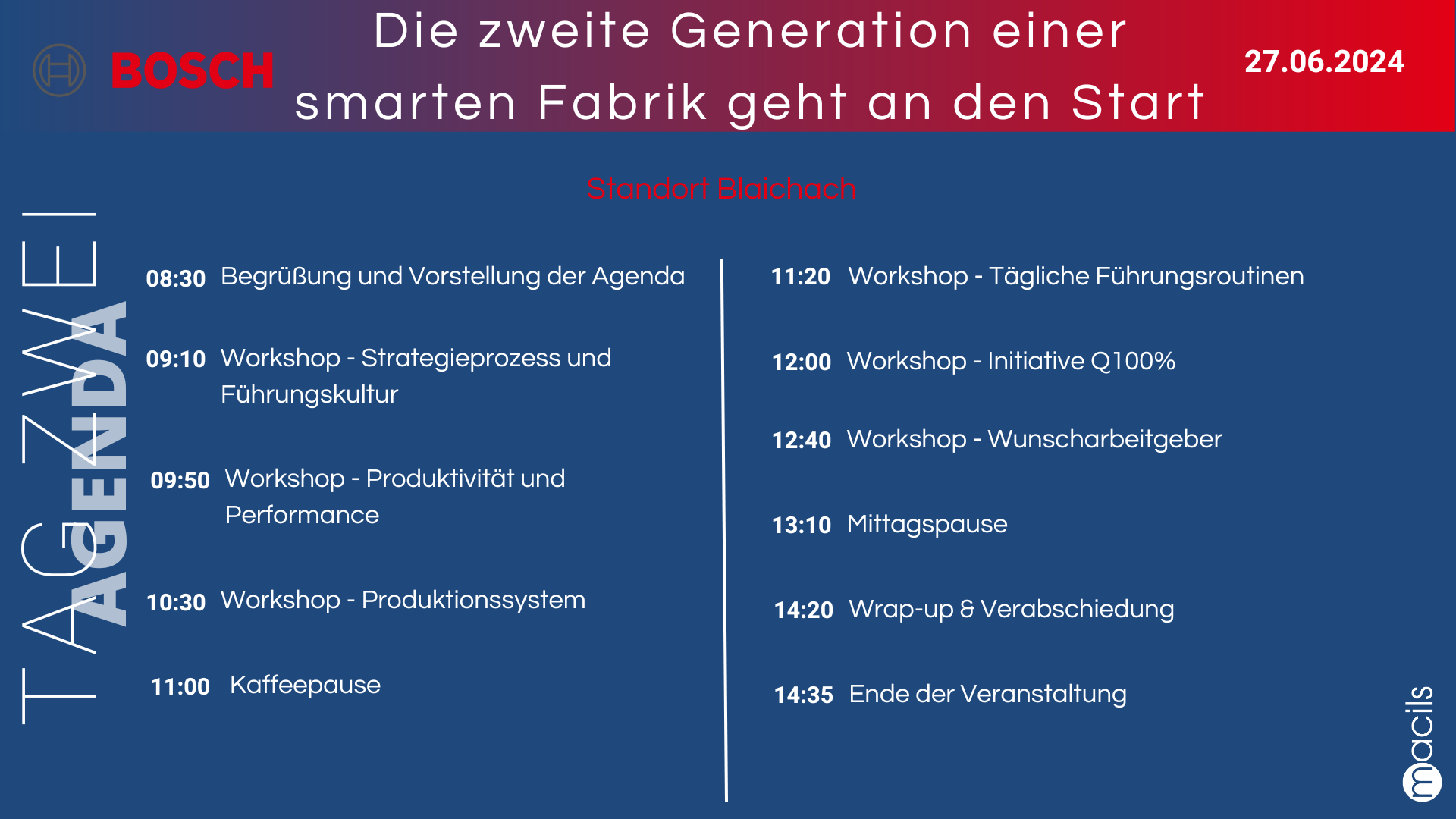 BOSCH

Die zweite Generation einer smarten Fabrik geht an den Start

27.06.2024

Standort Blaichach

TAG ZWEI

AGENDA

08:30 Begrüßung und Vorstellung der Agenda

09:10 Workshop - Strategieprozess und Führungskultur

09:50 Workshop - Produktivität und Performance

10:30 Workshop - Produktionssystem

11:00 Kaffeepause

11:20 Workshop - Tägliche Führungsroutinen

12:00 Workshop - Initiative Q100%

12:40 Workshop - Wunscharbeitgeber

13:10 Mittagspause

14:20 Wrap-up & Verabschiedung

14:35 Ende der Veranstaltung

macils